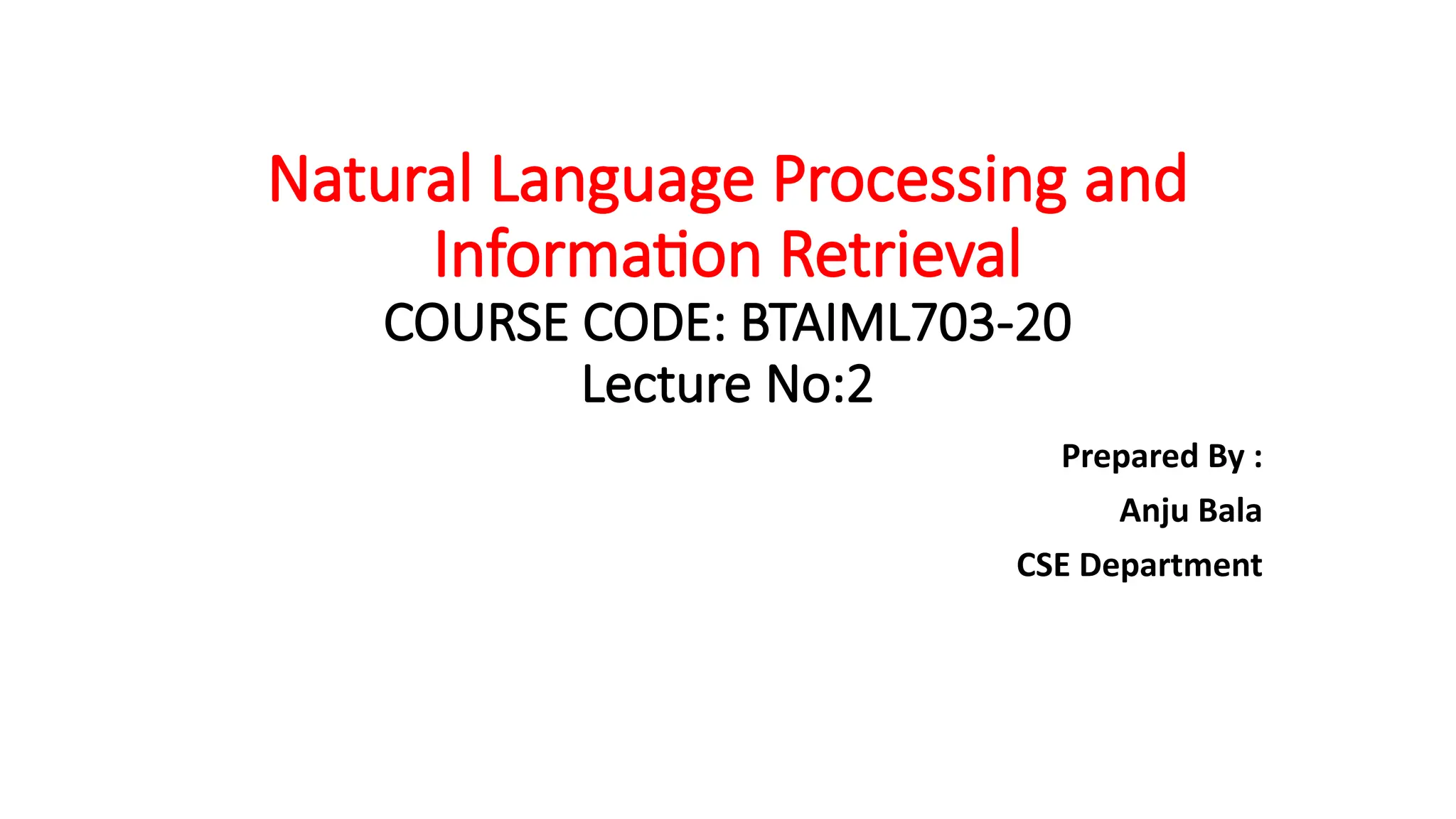 Natural Language Processing and Information Retrieval
COURSE CODE: BTAIML703-20
Lecture No:2

Prepared By :
Anju Bala
CSE Department